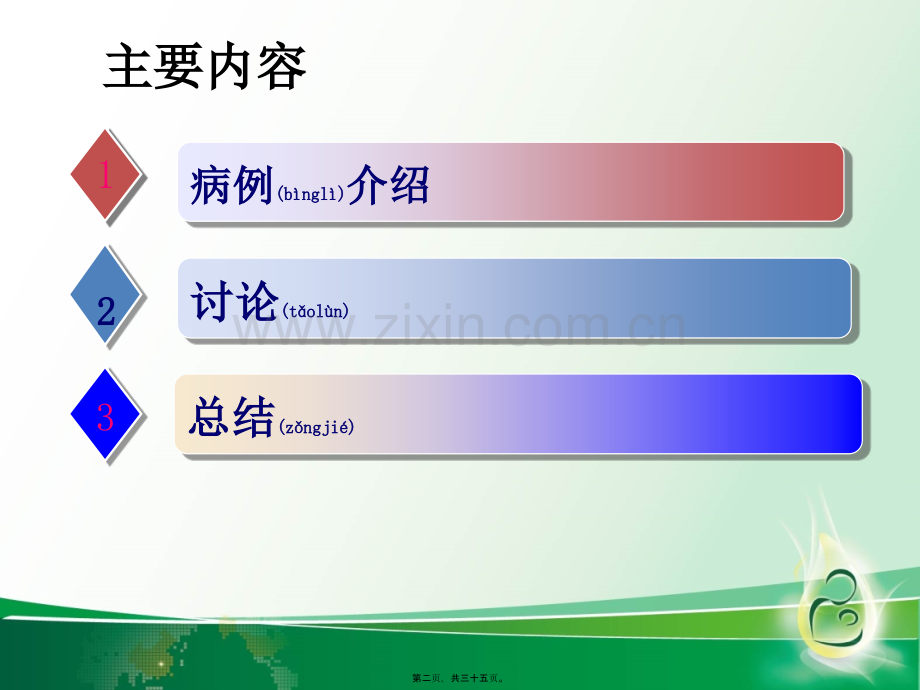 主要内容

1

病例(bìnglì)介绍

2

讨论(tǎolùn)

3

总结(zǒngjié)

www.zixin.com.cn

第二页，共三十五页。